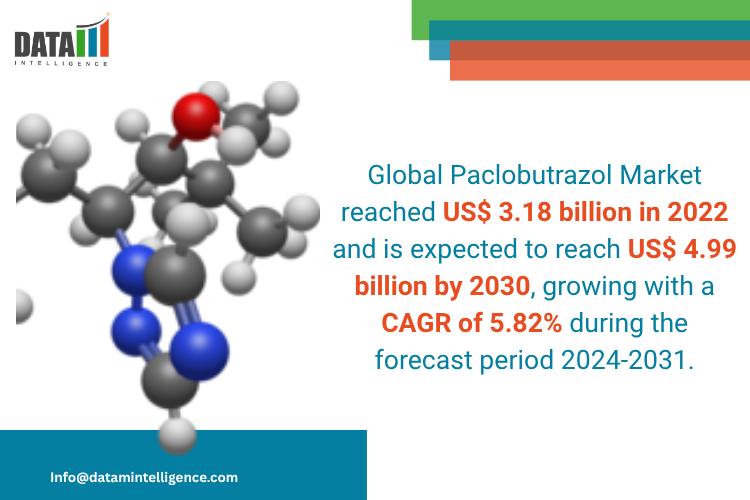 DATA
INTELLIGENCE

Global Paclobutrazol Market reached US$ 3.18 billion in 2022 and is expected to reach US$ 4.99 billion by 2030, growing with a CAGR of 5.82% during the forecast period 2024-2031.

Info@datamintelligence.com